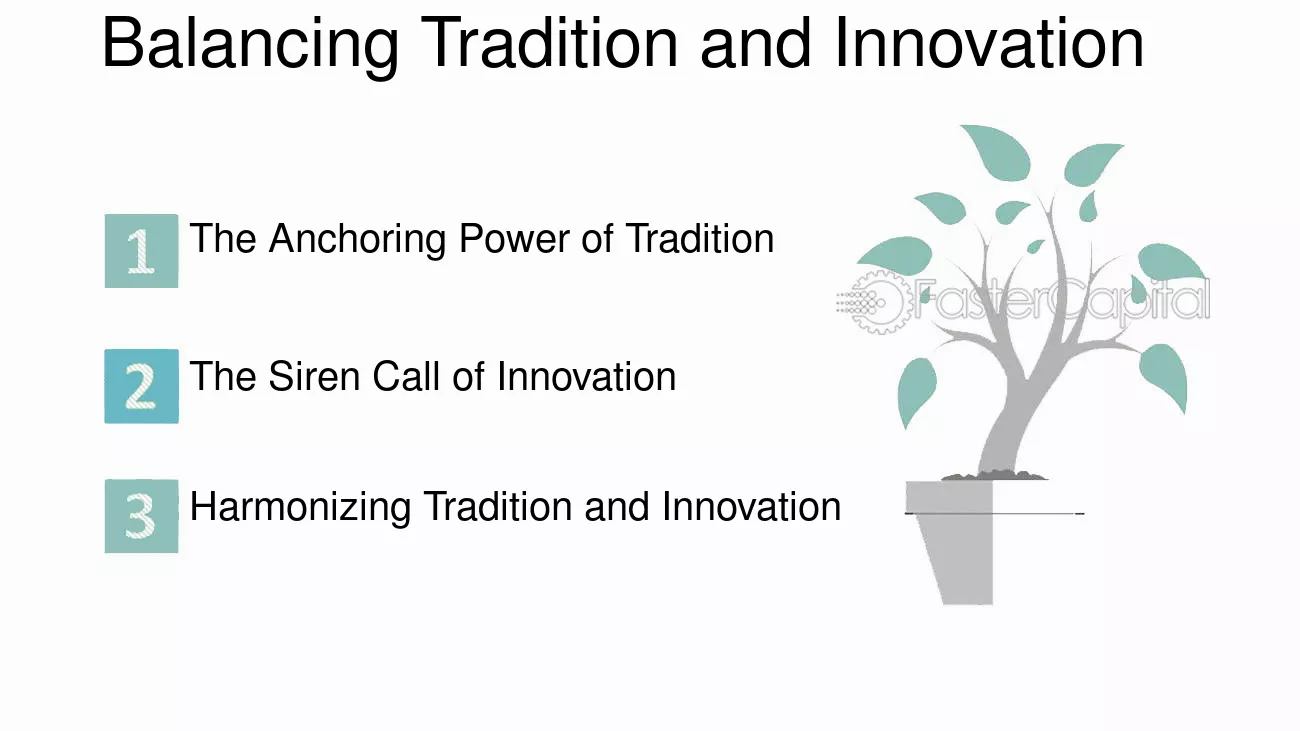 Balancing Tradition and Innovation

1 The Anchoring Power of Tradition

2 The Siren Call of Innovation

3 Harmonizing Tradition and Innovation

FasterCapital